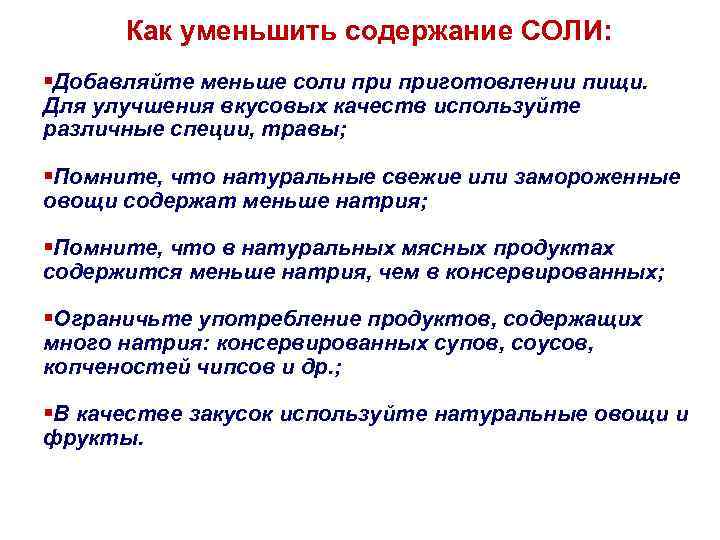 Как уменьшить содержание СОЛИ:

▪Добавляйте меньше соли при приготовлении пищи. Для улучшения вкусовых качеств используйте различные специи, травы;

▪Помните, что натуральные свежие или замороженные овощи содержат меньше натрия;

▪Помните, что в натуральных мясных продуктах содержится меньше натрия, чем в консервированных;

▪Ограничьте употребление продуктов, содержащих много натрия: консервированных супов, соусов, копченостей чипсов и др.;

▪В качестве закусок используйте натуральные овощи и фрукты.